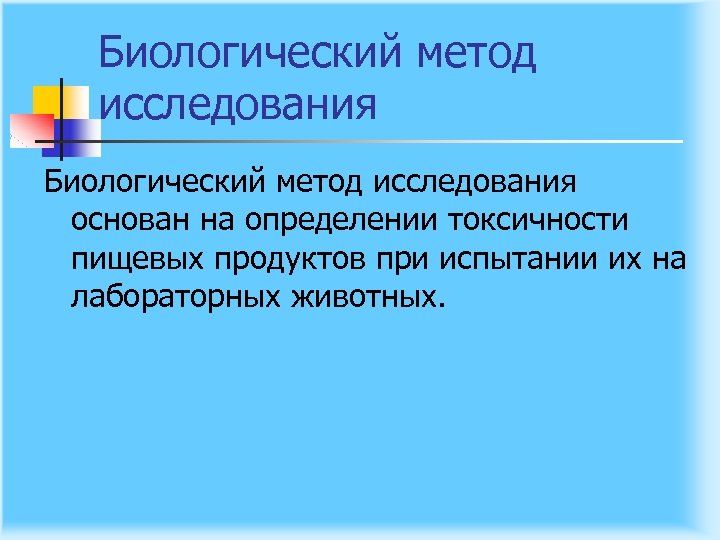 Биологический метод исследования

Биологический метод исследования основан на определении токсичности пищевых продуктов при испытании их на лабораторных животных.